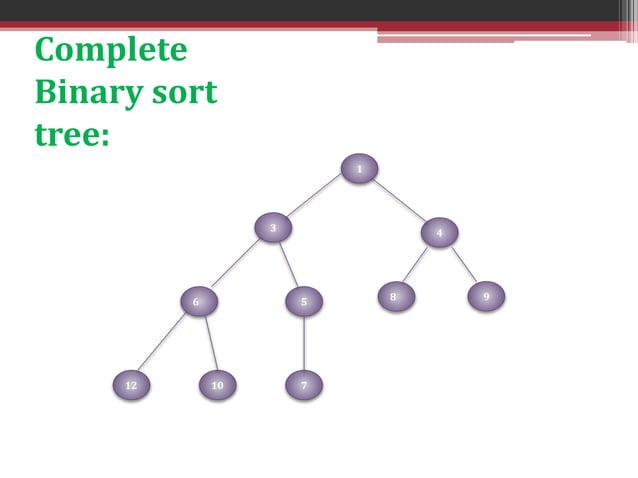 Complete Binary sort tree:

1
3
4
6
5
8
9
12
10
7